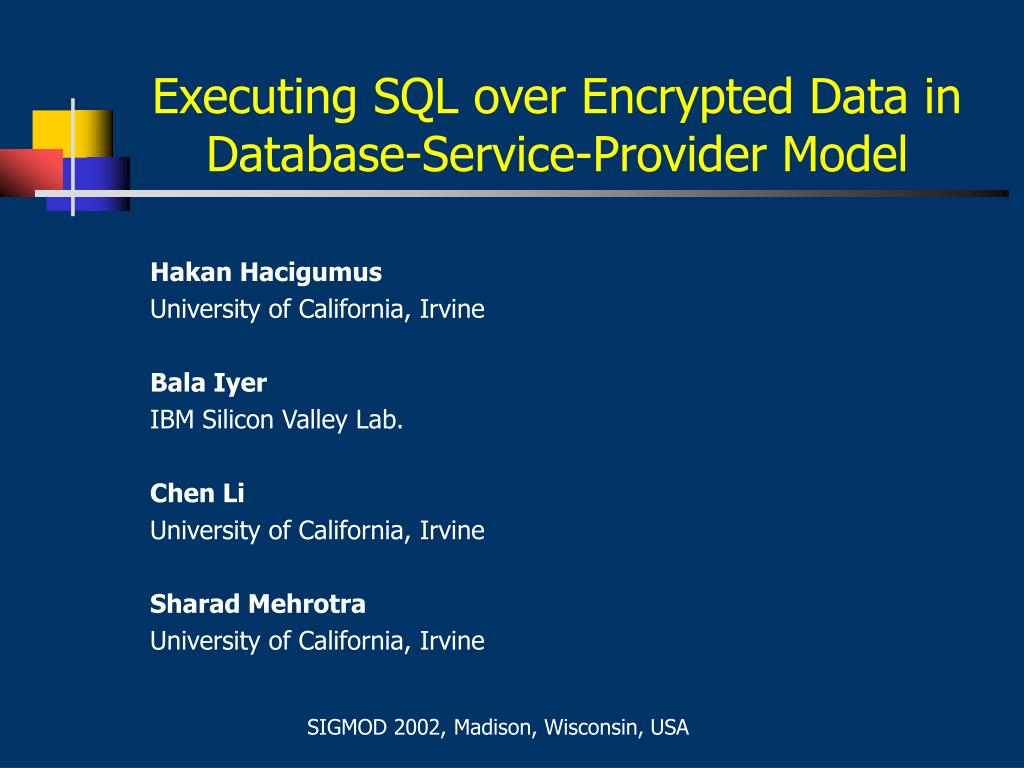 Executing SQL over Encrypted Data in Database-Service-Provider Model

Hakan Hacigumus
University of California, Irvine

Bala Iyer
IBM Silicon Valley Lab.

Chen Li
University of California, Irvine

Sharad Mehrotra
University of California, Irvine

SIGMOD 2002, Madison, Wisconsin, USA